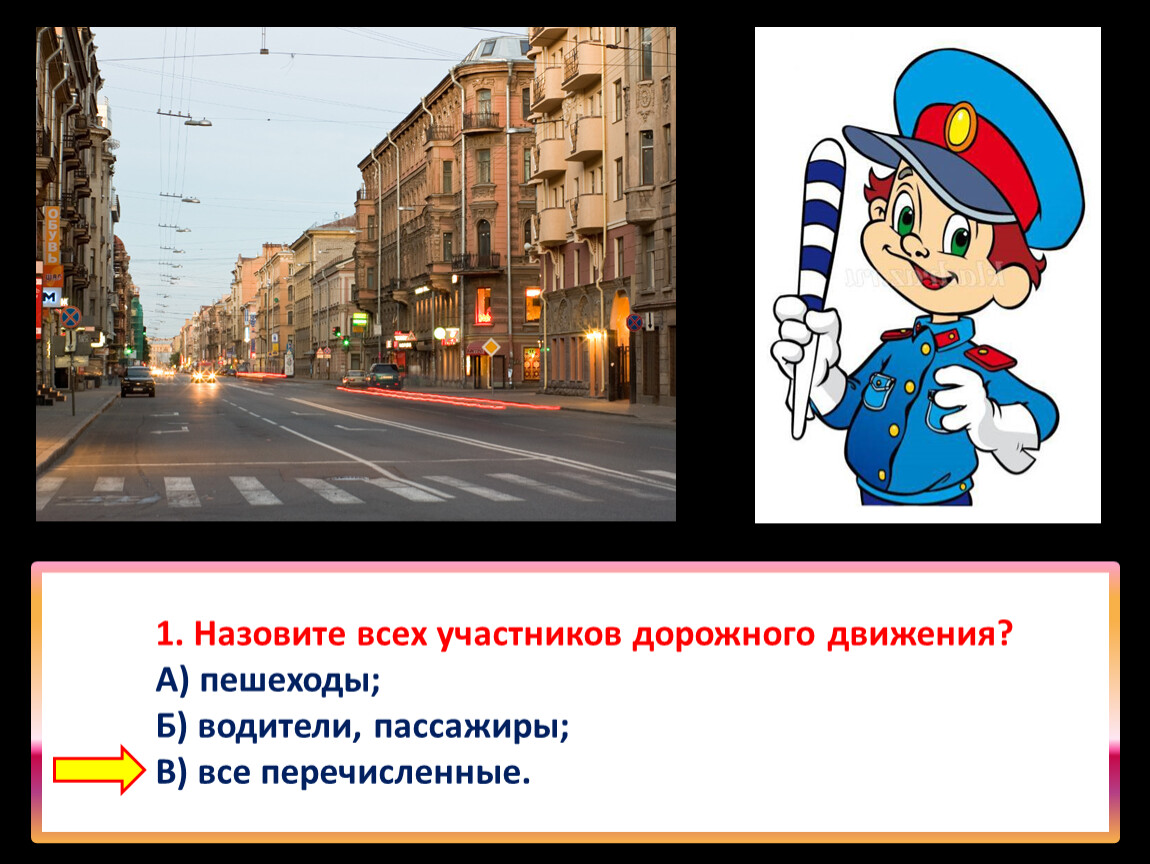 ОБУВЬ

М

1. Назовите всех участников дорожного движения?
А) пешеходы;
Б) водители, пассажиры;
В) все перечисленные.